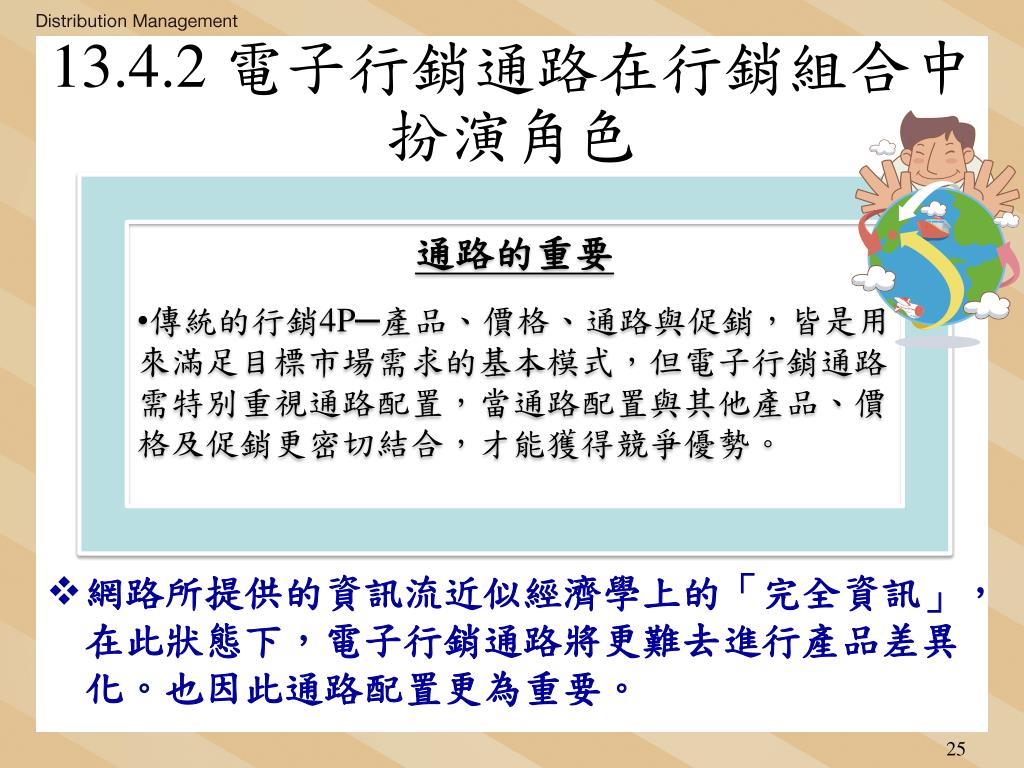 Distribution Management

13.4.2 電子行銷通路在行銷組合中扮演角色

通路的重要

•傳統的行銷4P─產品、價格、通路與促銷，皆是用來滿足目標市場需求的基本模式，但電子行銷通路需特別重視通路配置，當通路配置與其他產品、價格及促銷更密切結合，才能獲得競爭優勢。

❖網路所提供的資訊流近似經濟學上的「完全資訊」，在此狀態下，電子行銷通路將更難去進行產品差異化。也因此通路配置更為重要。

25